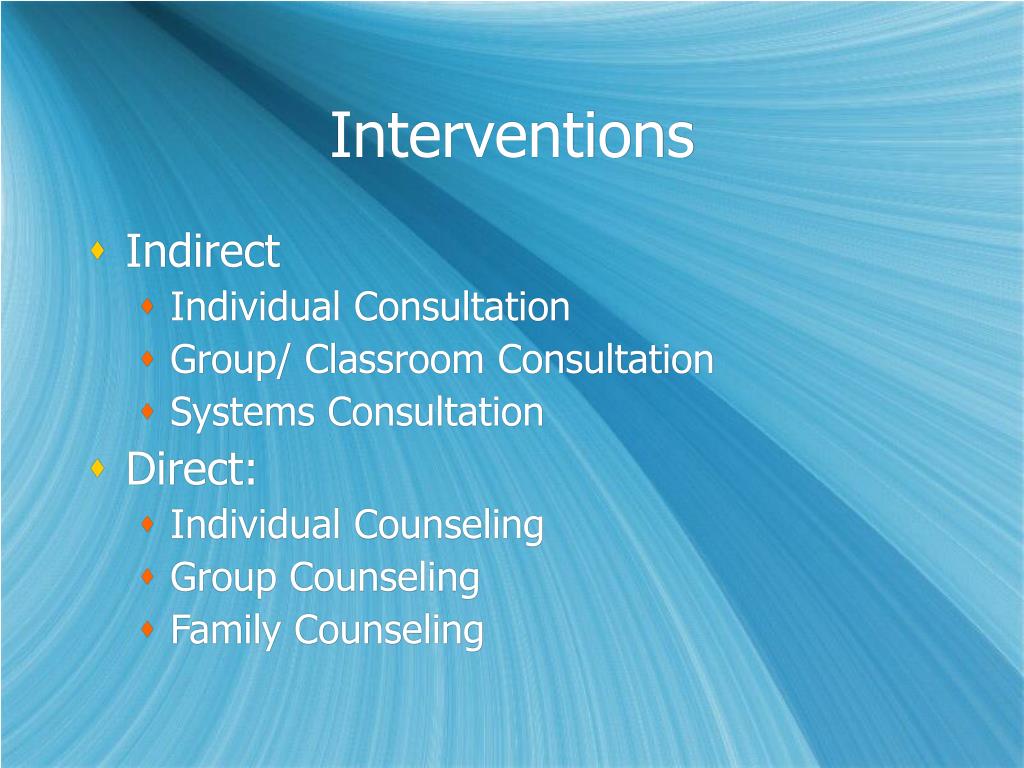 Interventions

Indirect
Individual Consultation
Group/ Classroom Consultation
Systems Consultation
Direct:
Individual Counseling
Group Counseling
Family Counseling